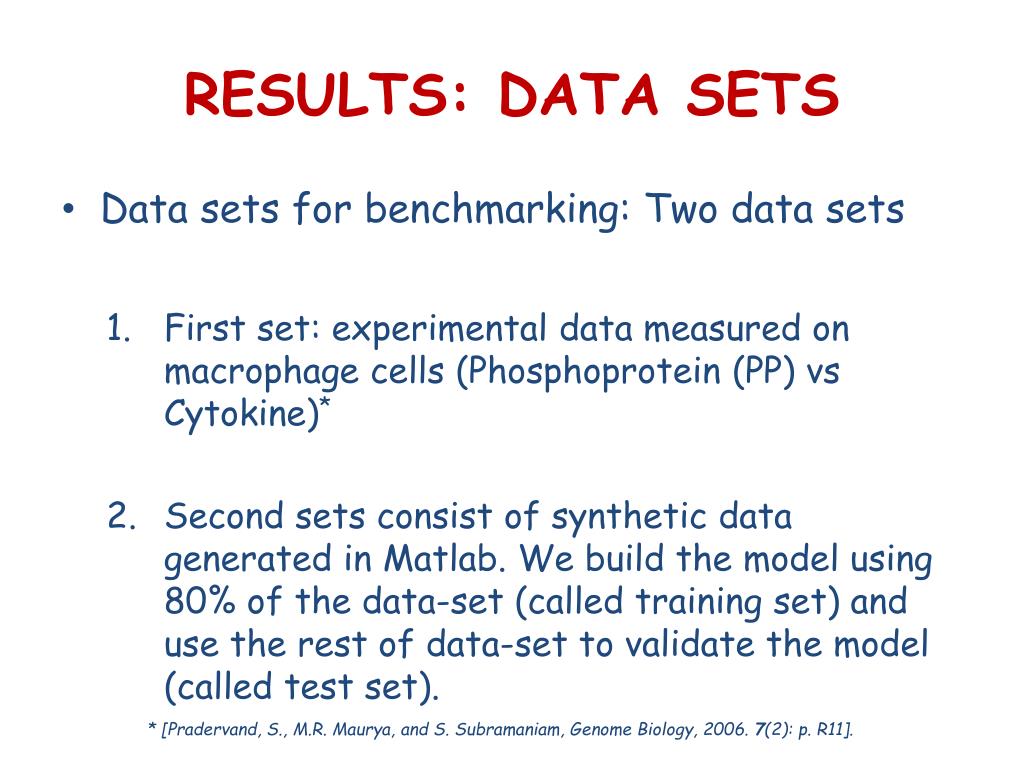 RESULTS: DATA SETS

• Data sets for benchmarking: Two data sets

1. First set: experimental data measured on macrophage cells (Phosphoprotein (PP) vs Cytokine)*

2. Second sets consist of synthetic data generated in Matlab. We build the model using 80% of the data-set (called training set) and use the rest of data-set to validate the model (called test set).

* [Pradervand, S., M.R. Maurya, and S. Subramaniam, Genome Biology, 2006. 7(2): p. R11].